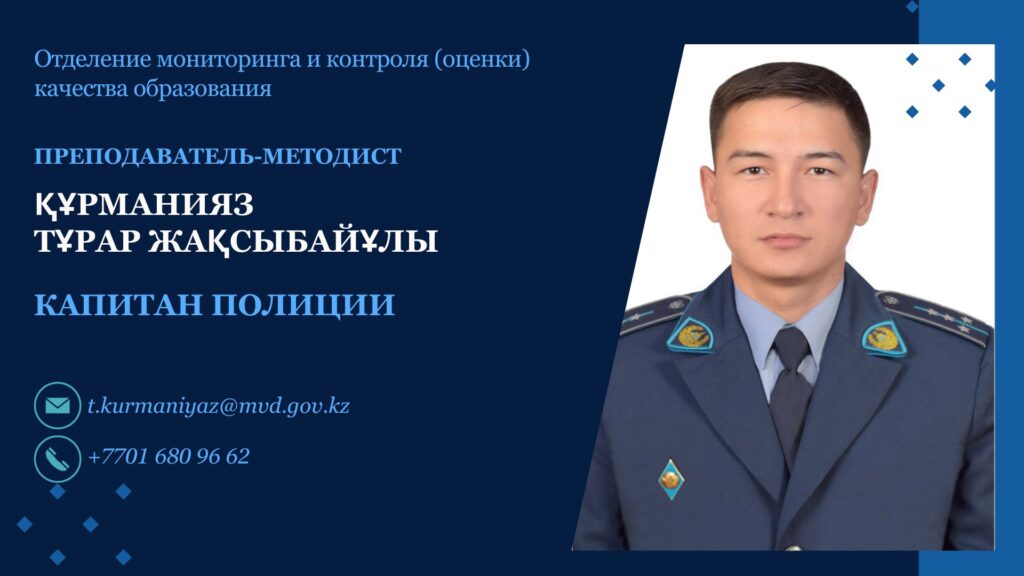 Отделение мониторинга и контроля (оценки) качества образования

ПРЕПОДАВАТЕЛЬ-МЕТОДИСТ

ҚҰРМАНИЯЗ
ТҰРАР ЖАҚСЫБАЙҰЛЫ

КАПИТАН ПОЛИЦИИ

t.kurmaniyaz@mvd.gov.kz

+7701 680 96 62